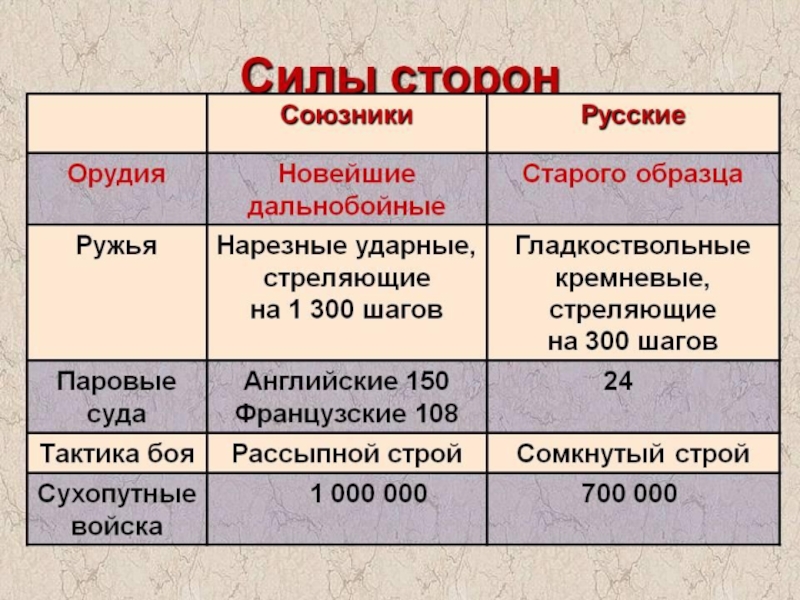 Силы сторон

|  | Союзники | Русские |
|---|---|---|
| Орудия | Новейшие дальнобойные | Старого образца |
| Ружья | Нарезные ударные, стреляющие на 1 300 шагов | Гладкоствольные кремневые, стреляющие на 300 шагов |
| Паровые суда | Английские 150 Французские 108 | 24 |
| Тактика боя | Рассыпной строй | Сомкнутый строй |
| Сухопутные войска | 1 000 000 | 700 000 |